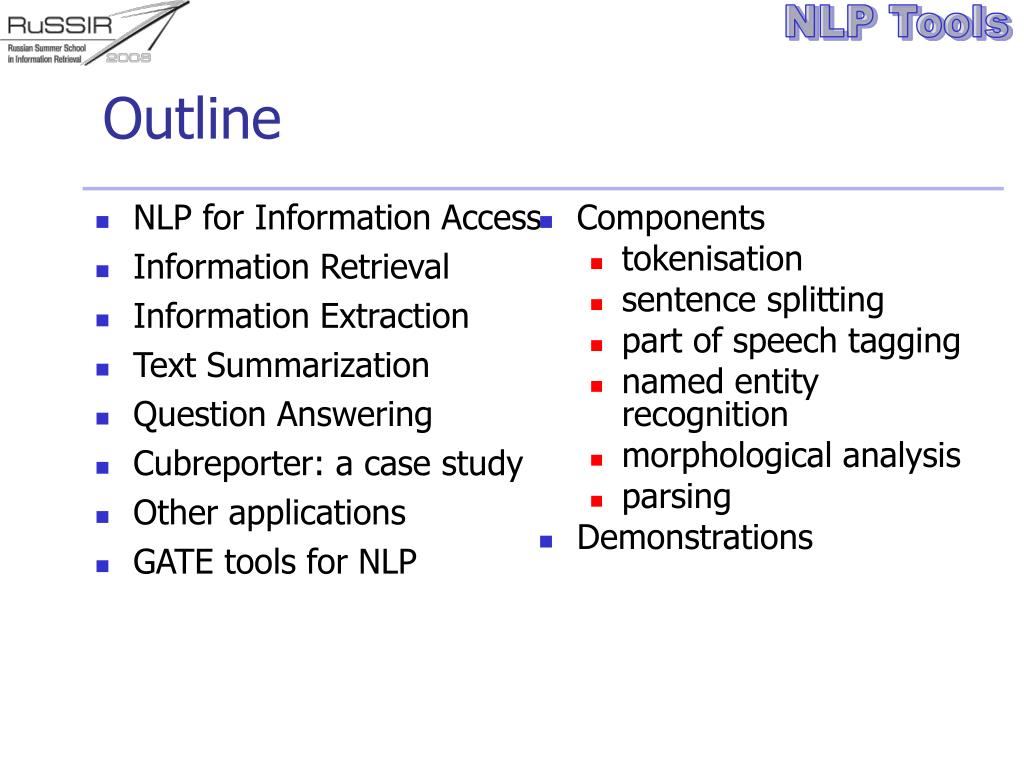 RuSSIR
Russian Summer School in Information Retrieval
2009

NLP Tools

Outline

- NLP for Information Access
- Information Retrieval
- Information Extraction
- Text Summarization
- Question Answering
- Cubreporter: a case study
- Other applications
- GATE tools for NLP

- Components
  - tokenisation
  - sentence splitting
  - part of speech tagging
  - named entity recognition
  - morphological analysis
  - parsing
- Demonstrations